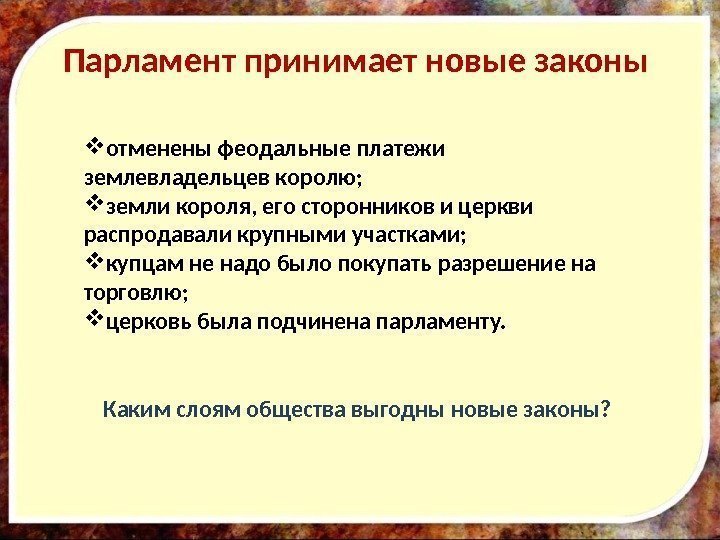 Парламент принимает новые законы

❖отменены феодальные платежи землевладельцев королю;
❖земли короля, его сторонников и церкви распродавали крупными участками;
❖купцам не надо было покупать разрешение на торговлю;
❖церковь была подчинена парламенту.

Каким слоям общества выгодны новые законы?